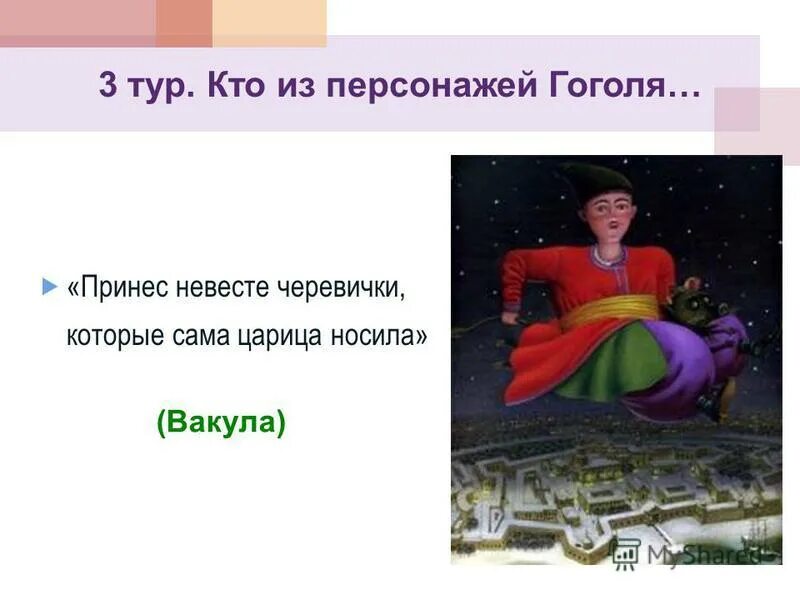 3 тур. Кто из персонажей Гоголя…

«Принес невесте черевички, которые сама царица носила»

(Вакула)

MyShared